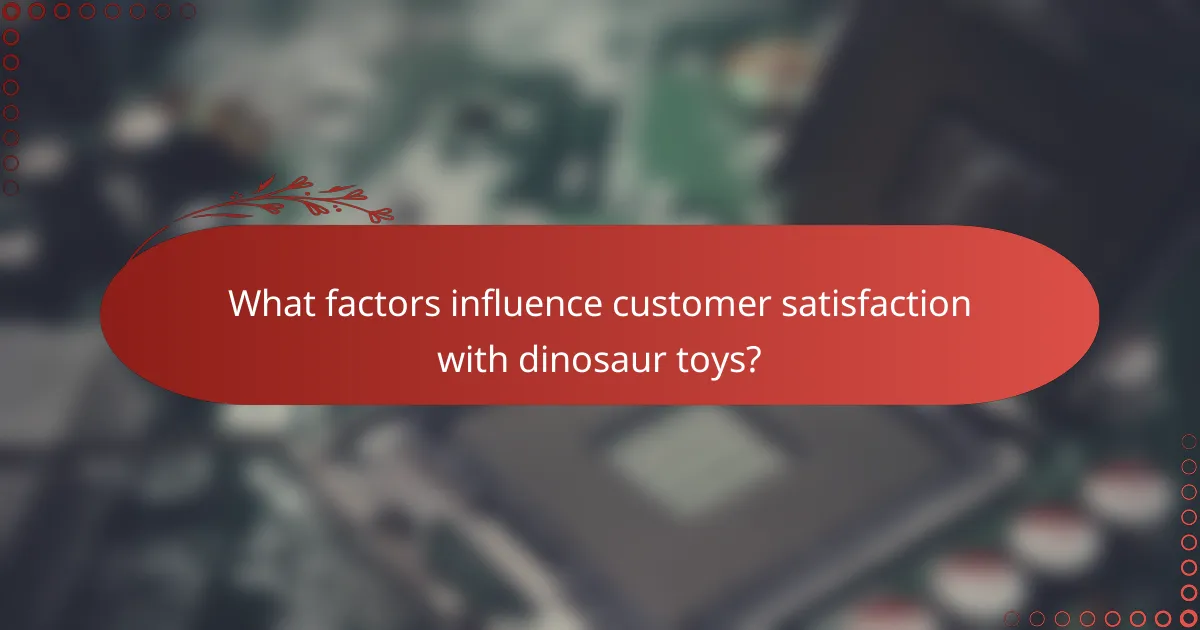 What factors influence customer satisfaction with dinosaur toys?